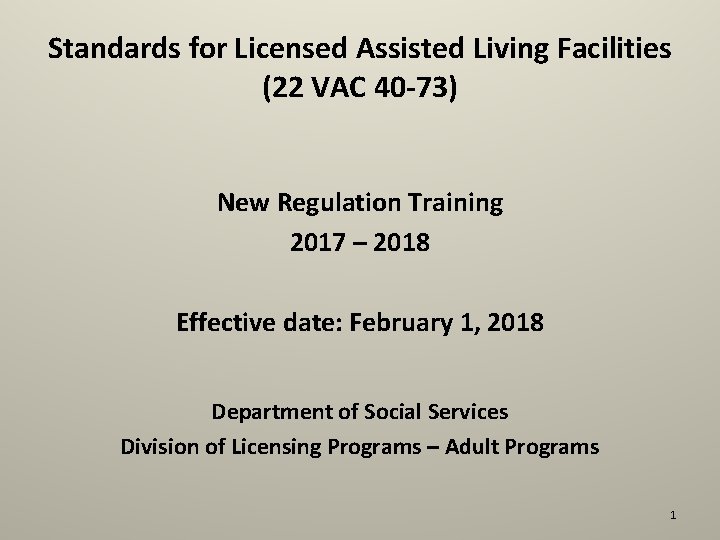 Standards for Licensed Assisted Living Facilities
(22 VAC 40-73)

New Regulation Training
2017 – 2018

Effective date: February 1, 2018

Department of Social Services
Division of Licensing Programs – Adult Programs

1